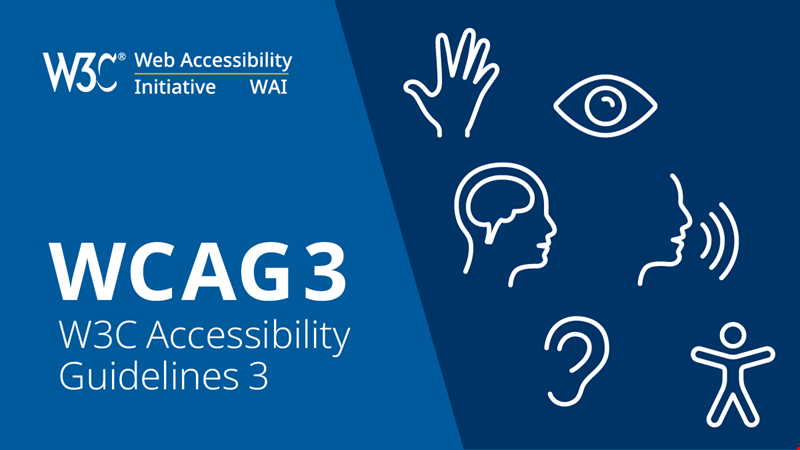 W3C® Web Accessibility Initiative WAI

WCAG 3
W3C Accessibility Guidelines 3